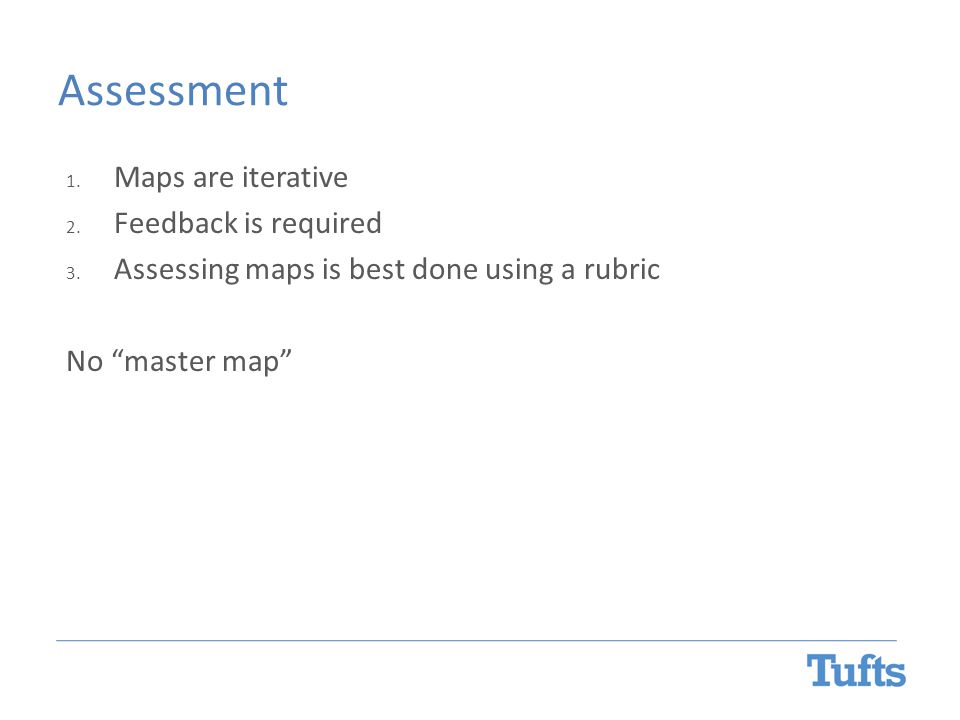 Assessment

1. Maps are iterative
2. Feedback is required
3. Assessing maps is best done using a rubric

No “master map”

Tufts